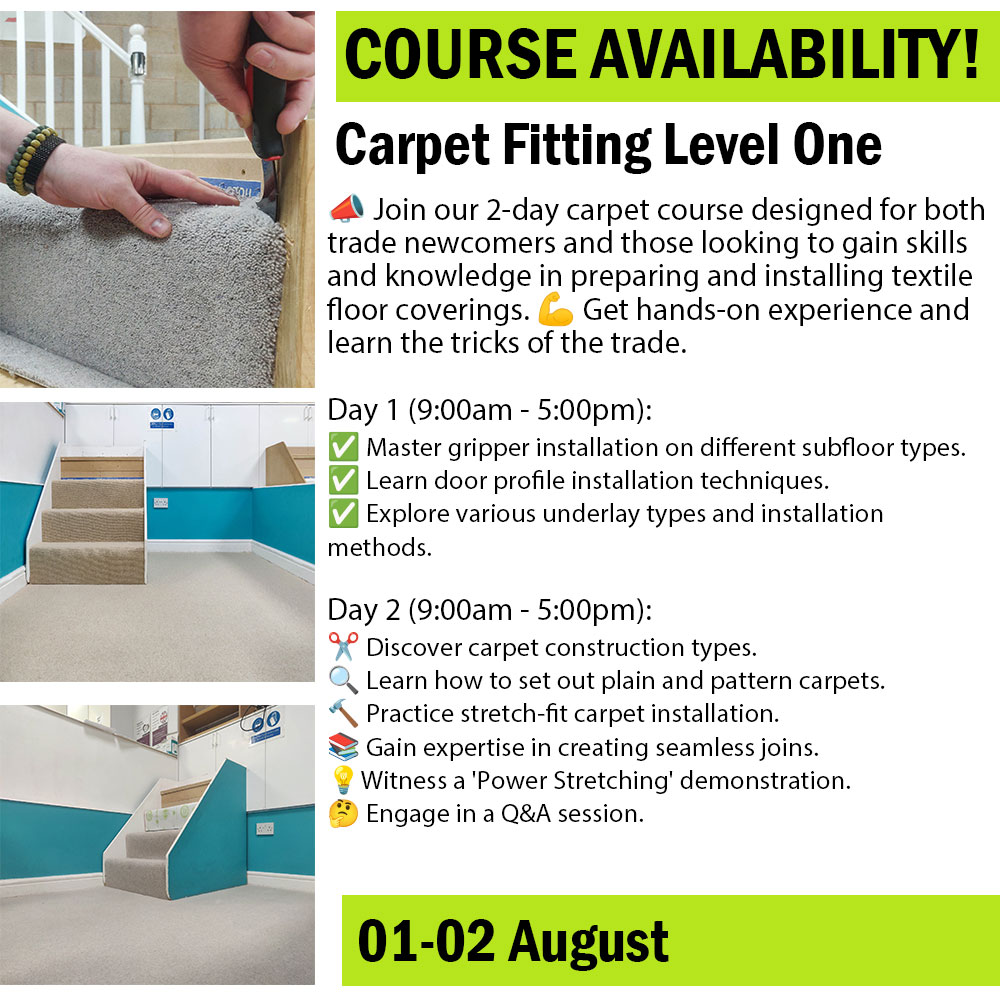 COURSE AVAILABILITY!

Carpet Fitting Level One

📣 Join our 2-day carpet course designed for both trade newcomers and those looking to gain skills and knowledge in preparing and installing textile floor coverings. 💪 Get hands-on experience and learn the tricks of the trade.

Day 1 (9:00am - 5:00pm):
✅ Master gripper installation on different subfloor types.
✅ Learn door profile installation techniques.
✅ Explore various underlay types and installation methods.

Day 2 (9:00am - 5:00pm):
✂️ Discover carpet construction types.
🔍 Learn how to set out plain and pattern carpets.
🔨 Practice stretch-fit carpet installation.
📚 Gain expertise in creating seamless joins.
💡 Witness a 'Power Stretching' demonstration.
🤔 Engage in a Q&A session.

01-02 August